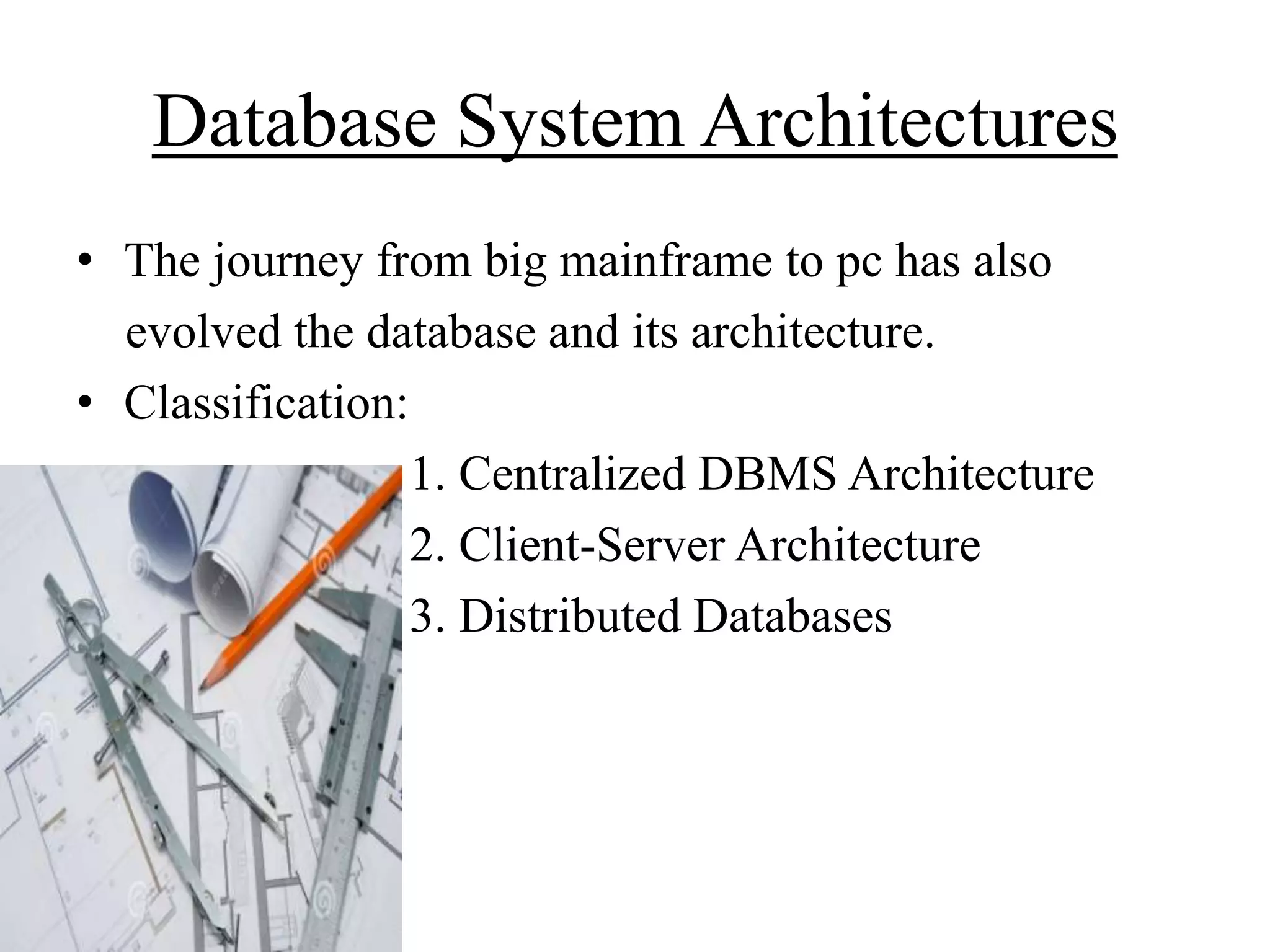 Database System Architectures

• The journey from big mainframe to pc has also evolved the database and its architecture.
• Classification:

1. Centralized DBMS Architecture
2. Client-Server Architecture
3. Distributed Databases